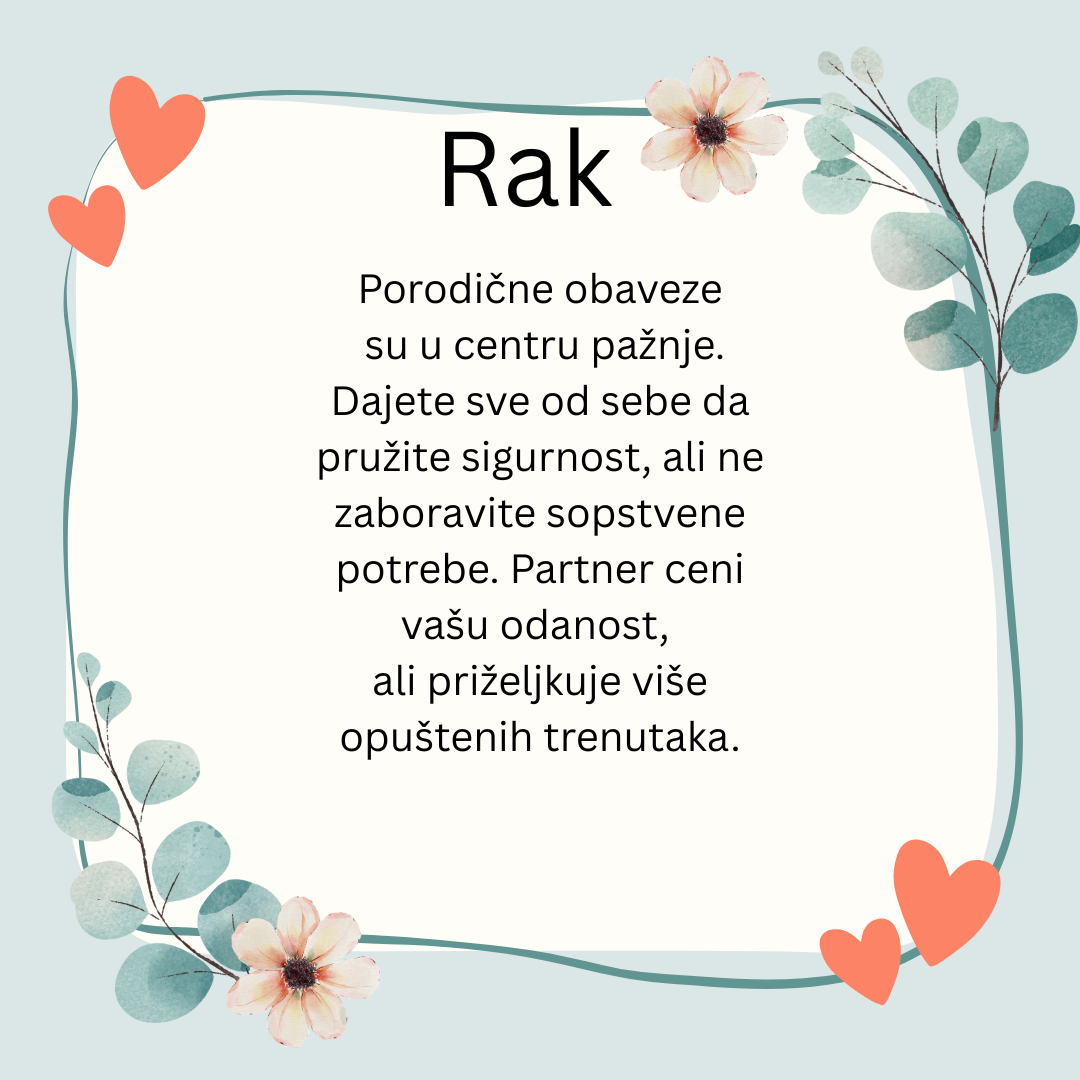 Rak

Porodične obaveze su u centru pažnje. Dajete sve od sebe da pružite sigurnost, ali ne zaboravite sopstvene potrebe. Partner ceni vašu odanost, ali priželjkuje više opuštenih trenutaka.